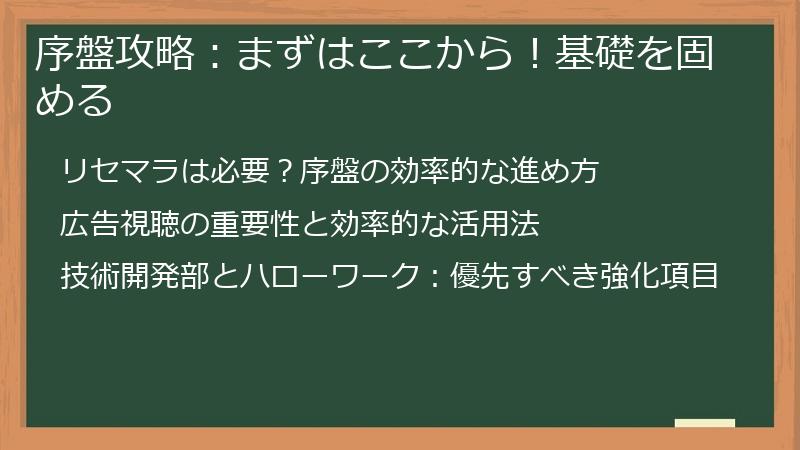 序盤攻略：まずはここから！基礎を固める

リセマラは必要？序盤の効率的な進め方

広告視聴の重要性と効率的な活用法

技術開発部とハローワーク：優先すべき強化項目